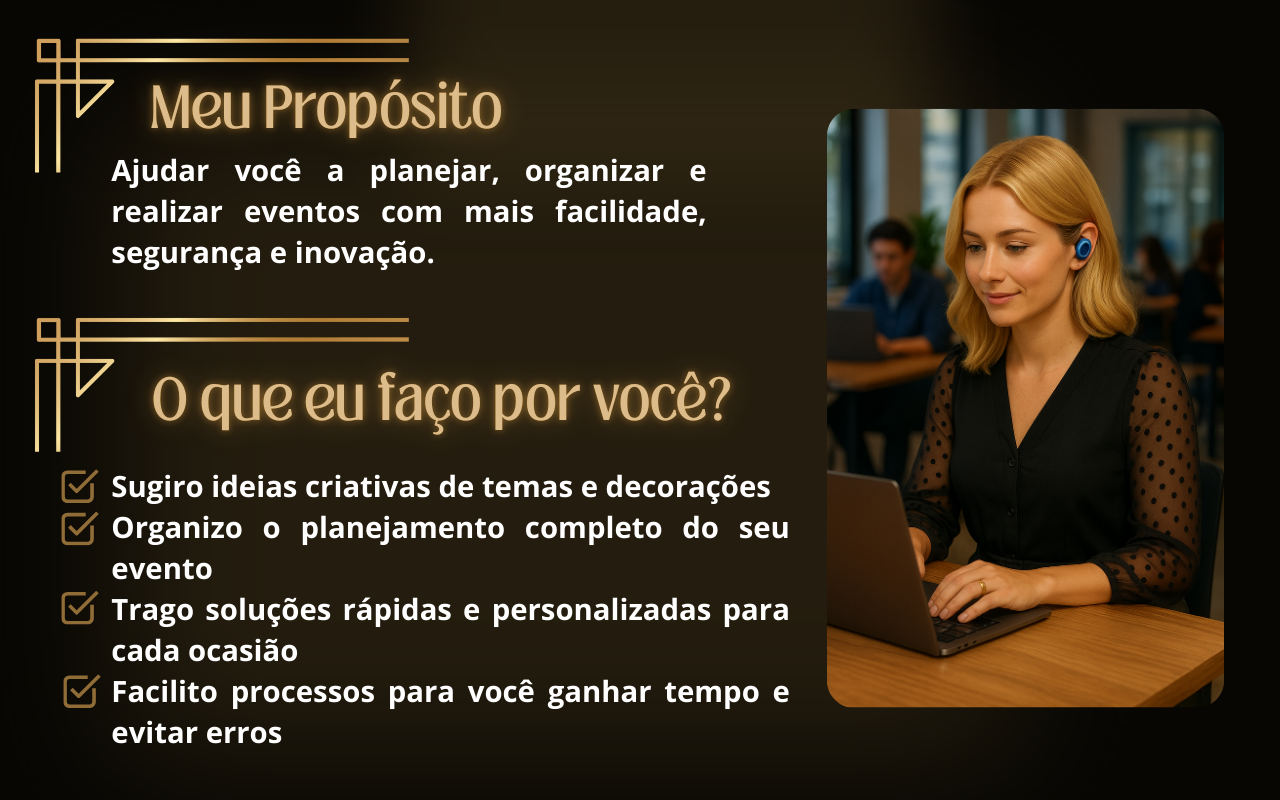 Meu Propósito

Ajudar você a planejar, organizar e realizar eventos com mais facilidade, segurança e inovação.

O que eu faço por você?

Sugiro ideias criativas de temas e decorações
Organizo o planejamento completo do seu evento
Trago soluções rápidas e personalizadas para cada ocasião
Facilito processos para você ganhar tempo e evitar erros